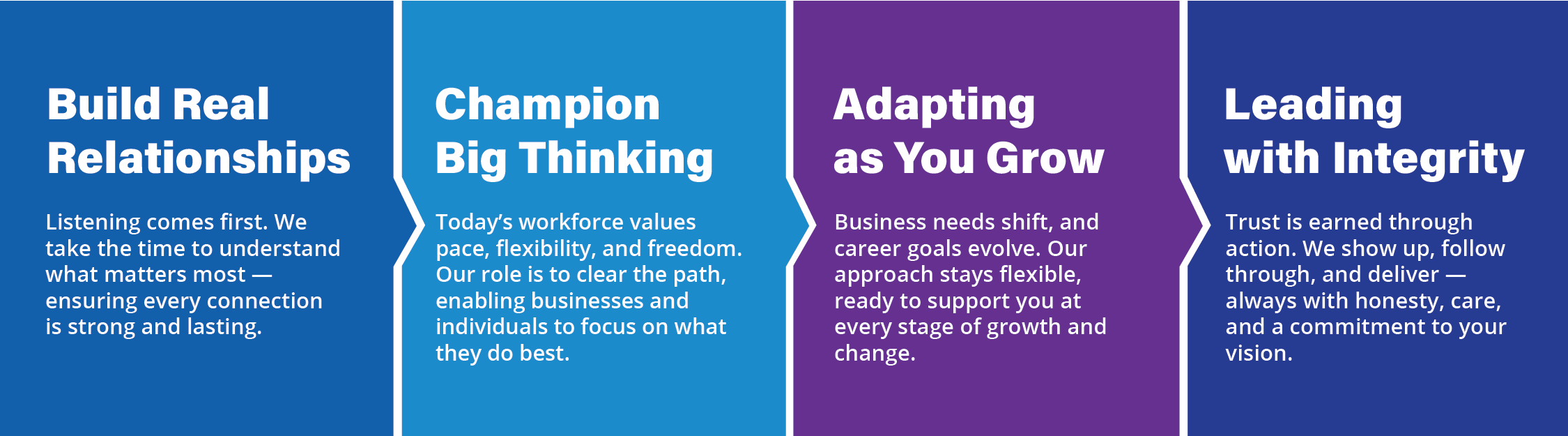 Build Real Relationships

Listening comes first. We take the time to understand what matters most — ensuring every connection is strong and lasting.

Champion Big Thinking

Today's workforce values pace, flexibility, and freedom. Our role is to clear the path, enabling businesses and individuals to focus on what they do best.

Adapting as You Grow

Business needs shift, and career goals evolve. Our approach stays flexible, ready to support you at every stage of growth and change.

Leading with Integrity

Trust is earned through action. We show up, follow through, and deliver — always with honesty, care, and a commitment to your vision.